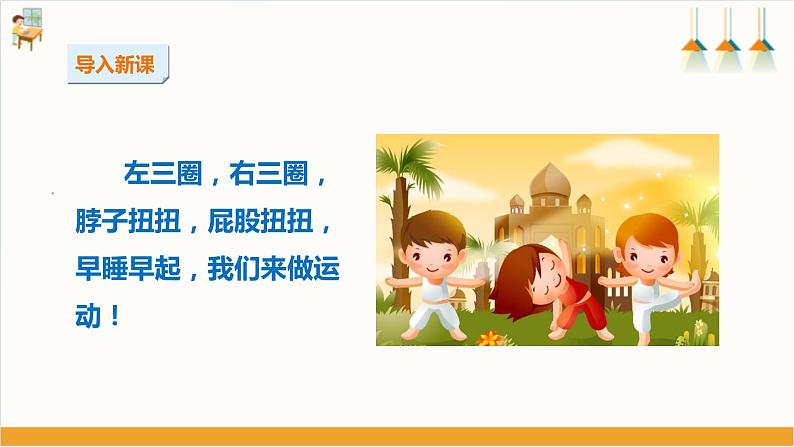 导入新课

左三圈，右三圈，脖子扭扭，屁股扭扭，早睡早起，我们来做运动！